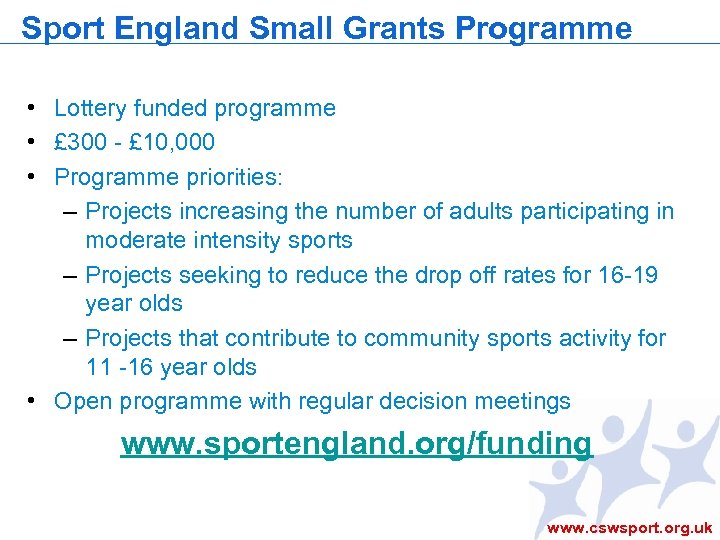 Sport England Small Grants Programme

• Lottery funded programme
• £300 - £10,000
• Programme priorities:
– Projects increasing the number of adults participating in moderate intensity sports
– Projects seeking to reduce the drop off rates for 16-19 year olds
– Projects that contribute to community sports activity for 11 -16 year olds
• Open programme with regular decision meetings

www.sportengland.org/funding

www.cswsport.org.uk